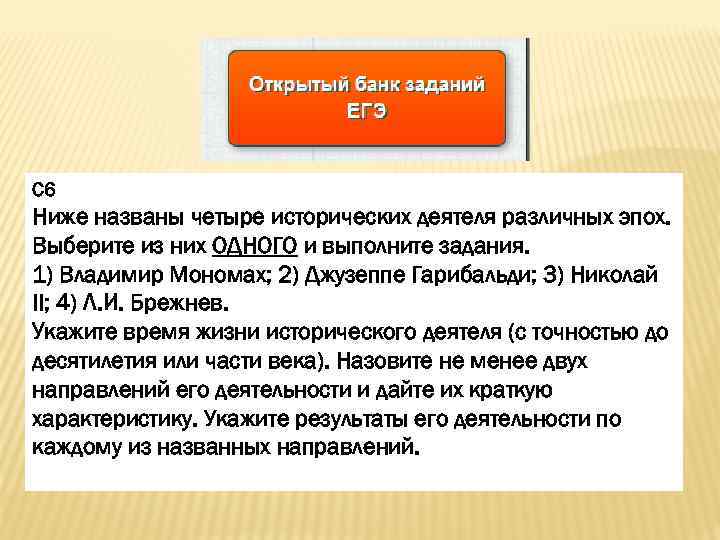 Открытый банк заданий ЕГЭ

С6
Ниже названы четыре исторических деятеля различных эпох. Выберите из них ОДНОГО и выполните задания.
1) Владимир Мономах; 2) Джузеппе Гарибальди; 3) Николай II; 4) Л.И. Брежнев.
Укажите время жизни исторического деятеля (с точностью до десятилетия или части века). Назовите не менее двух направлений его деятельности и дайте их краткую характеристику. Укажите результаты его деятельности по каждому из названных направлений.